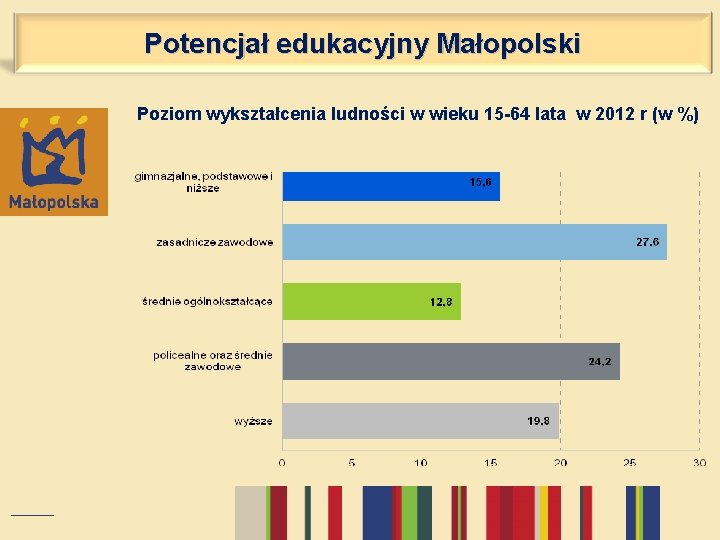 Potencjał edukacyjny Małopolski

Małopolska

Poziom wykształcenia ludności w wieku 15-64 lata w 2012 r (w %)

gimnazjalne, podstawowe i niższe 15,6

zasadnicze zawodowe 27,6

średnie ogólnokształcące 12,8

policealne oraz średnie zawodowe 24,2

wyższe 19,8

0 5 10 15 20 25 30